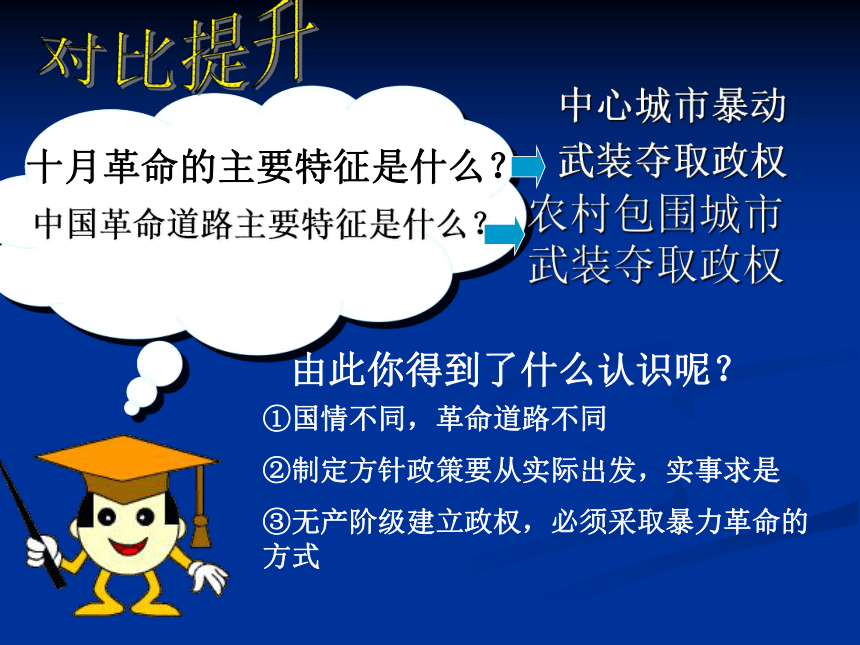 对比提升

十月革命的主要特征是什么？

中国革命道路主要特征是什么？

中心城市暴动
武装夺取政权

农村包围城市
武装夺取政权

由此你得到了什么认识呢？

①国情不同，革命道路不同

②制定方针政策要从实际出发，实事求是

③无产阶级建立政权，必须采取暴力革命的方式